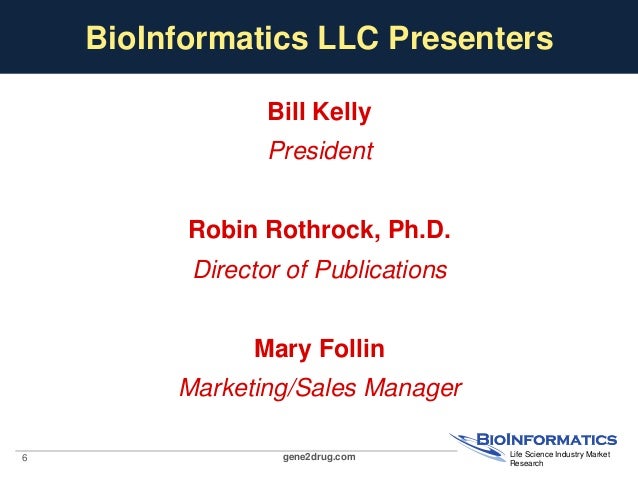 BioInformatics LLC Presenters

Bill Kelly
President

Robin Rothrock, Ph.D.
Director of Publications

Mary Follin
Marketing/Sales Manager

6

gene2drug.com

BIOINFORMATICS
Life Science Industry Market Research